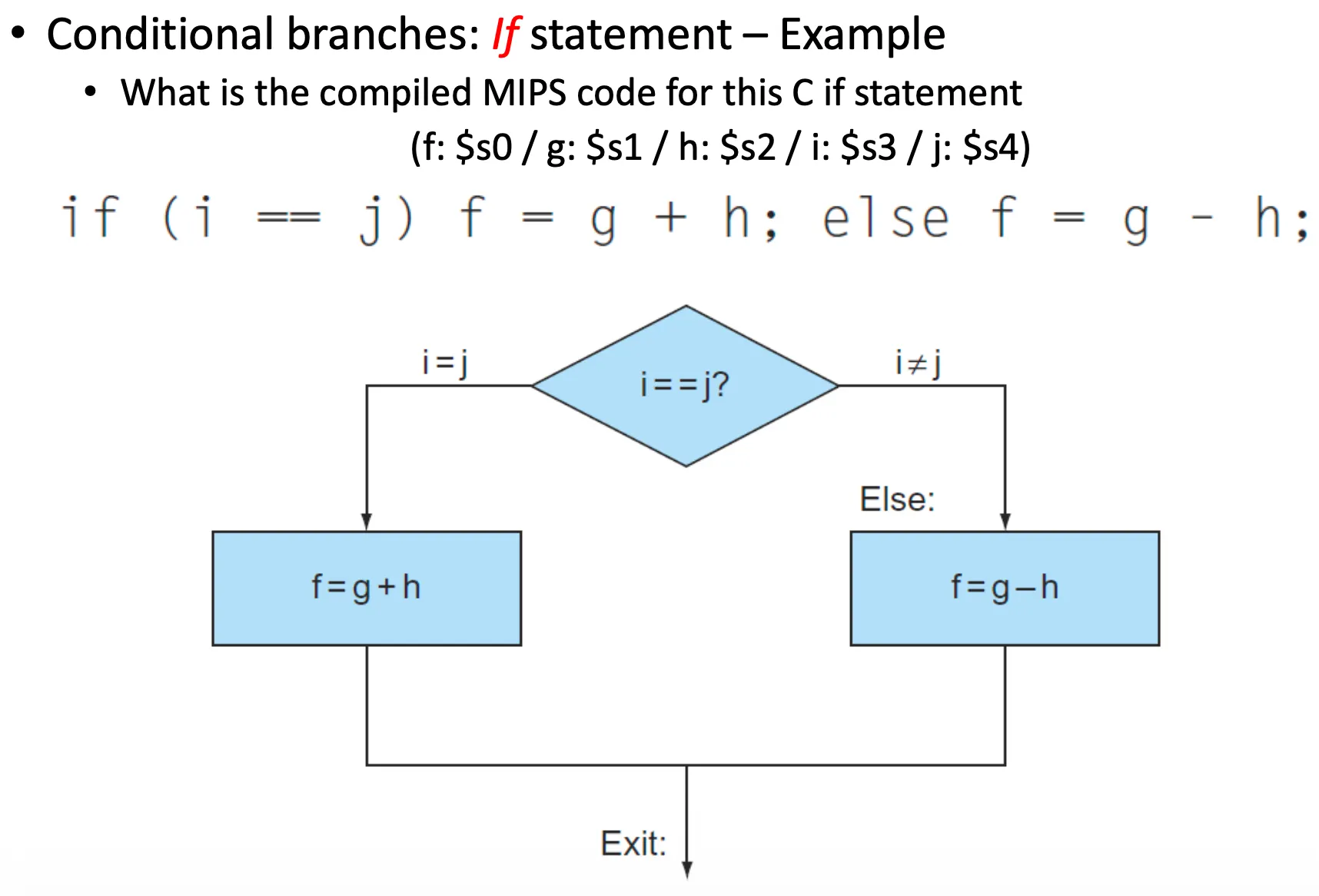 • Conditional branches: If statement – Example

• What is the compiled MIPS code for this C if statement
(f: \$s0 / g: \$s1 / h: \$s2 / i: \$s3 / j: \$s4)

if (i == j) f = g + h; else f = g - h;

i=j

i==j?

i≠j

Else:

f=g+h

f=g–h

Exit: